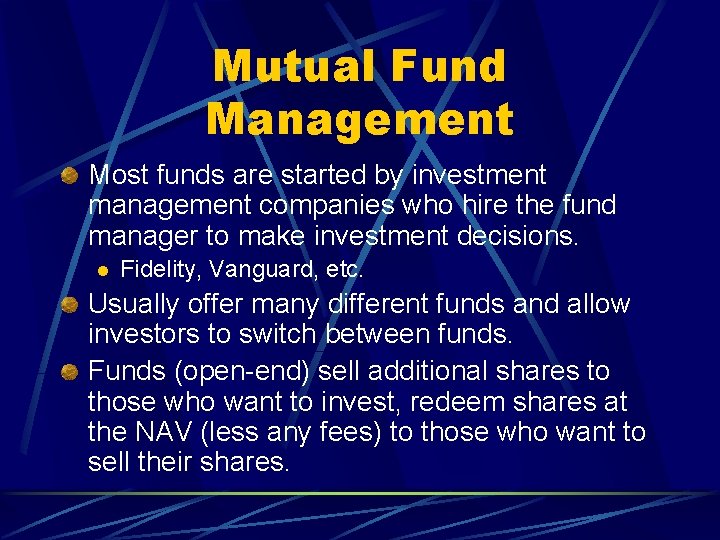 Mutual Fund Management

Most funds are started by investment management companies who hire the fund manager to make investment decisions.

Fidelity, Vanguard, etc.

Usually offer many different funds and allow investors to switch between funds.

Funds (open-end) sell additional shares to those who want to invest, redeem shares at the NAV (less any fees) to those who want to sell their shares.